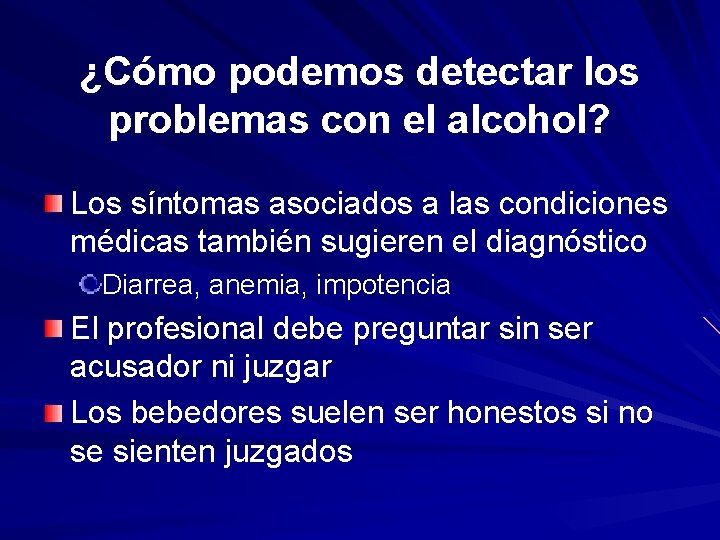 ¿Cómo podemos detectar los problemas con el alcohol?

Los síntomas asociados a las condiciones médicas también sugieren el diagnóstico

Diarrea, anemia, impotencia

El profesional debe preguntar sin ser acusador ni juzgar

Los bebedores suelen ser honestos si no se sienten juzgados